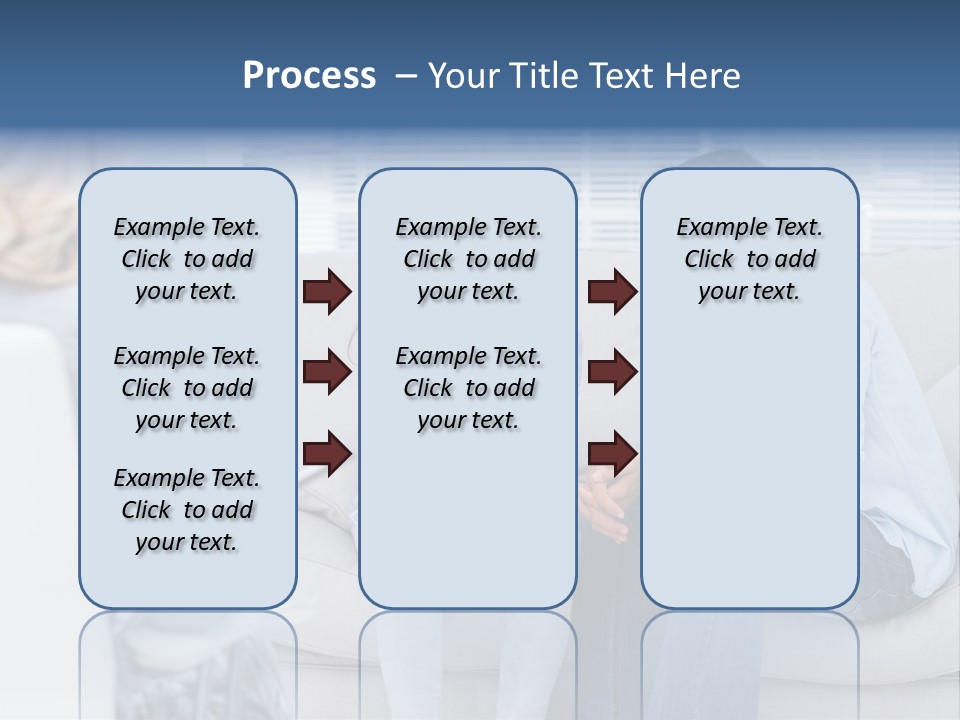 Process – Your Title Text Here

Example Text. Click to add your text.

Example Text. Click to add your text.

Example Text. Click to add your text.

Example Text. Click to add your text.

Example Text. Click to add your text.

Example Text. Click to add your text.